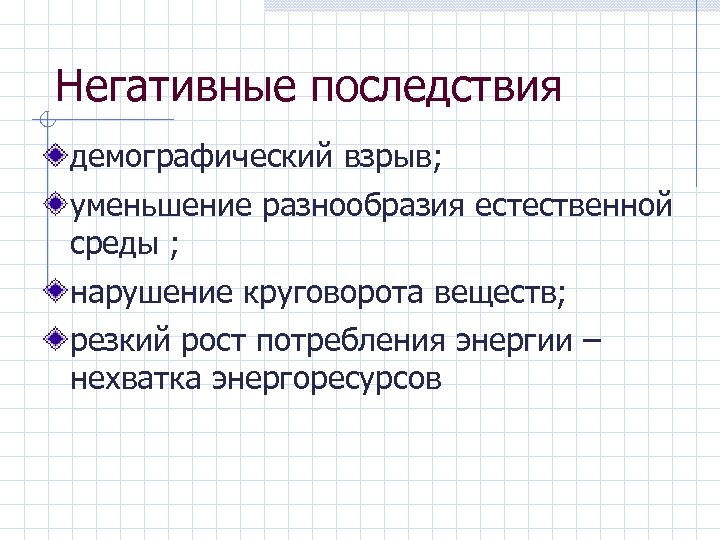 Негативные последствия

демографический взрыв;

уменьшение разнообразия естественной среды ;

нарушение круговорота веществ;

резкий рост потребления энергии – нехватка энергоресурсов